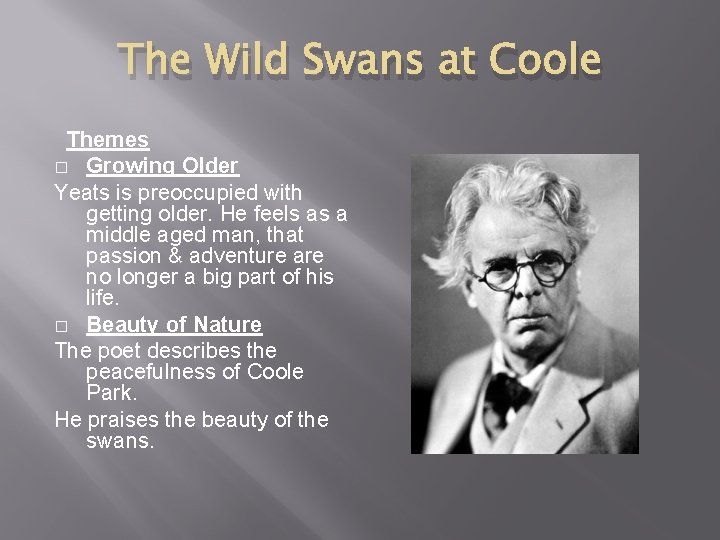 The Wild Swans at Coole

Themes

□ Growing Older

Yeats is preoccupied with getting older. He feels as a middle aged man, that passion & adventure are no longer a big part of his life.

□ Beauty of Nature

The poet describes the peacefulness of Coole Park.

He praises the beauty of the swans.